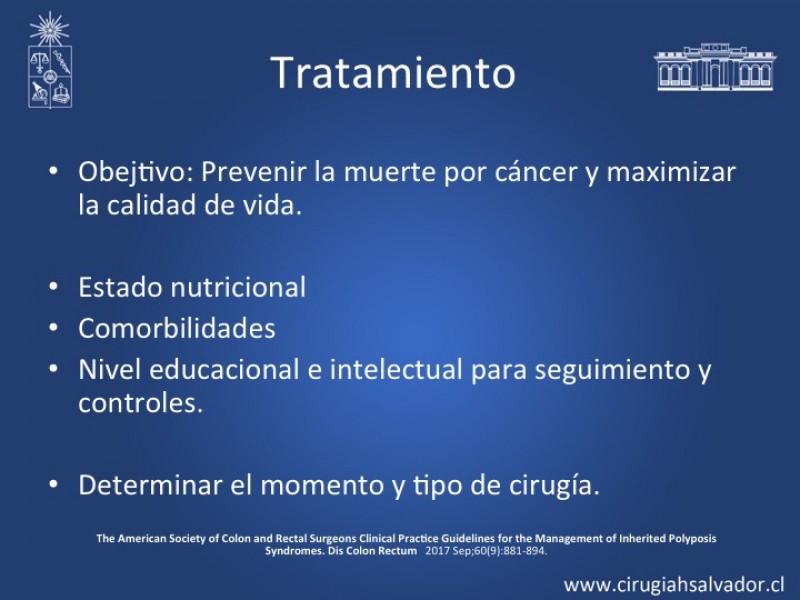 Tratamiento

• Obejtivo: Prevenir la muerte por cáncer y maximizar la calidad de vida.

• Estado nutricional
• Comorbilidades
• Nivel educacional e intelectual para seguimiento y controles.

• Determinar el momento y tipo de cirugía.

The American Society of Colon and Rectal Surgeons Clinical Practice Guidelines for the Management of Inherited Polyposis Syndromes. Dis Colon Rectum 2017 Sep;60(9):881-894.

www.cirugiahsalvador.cl